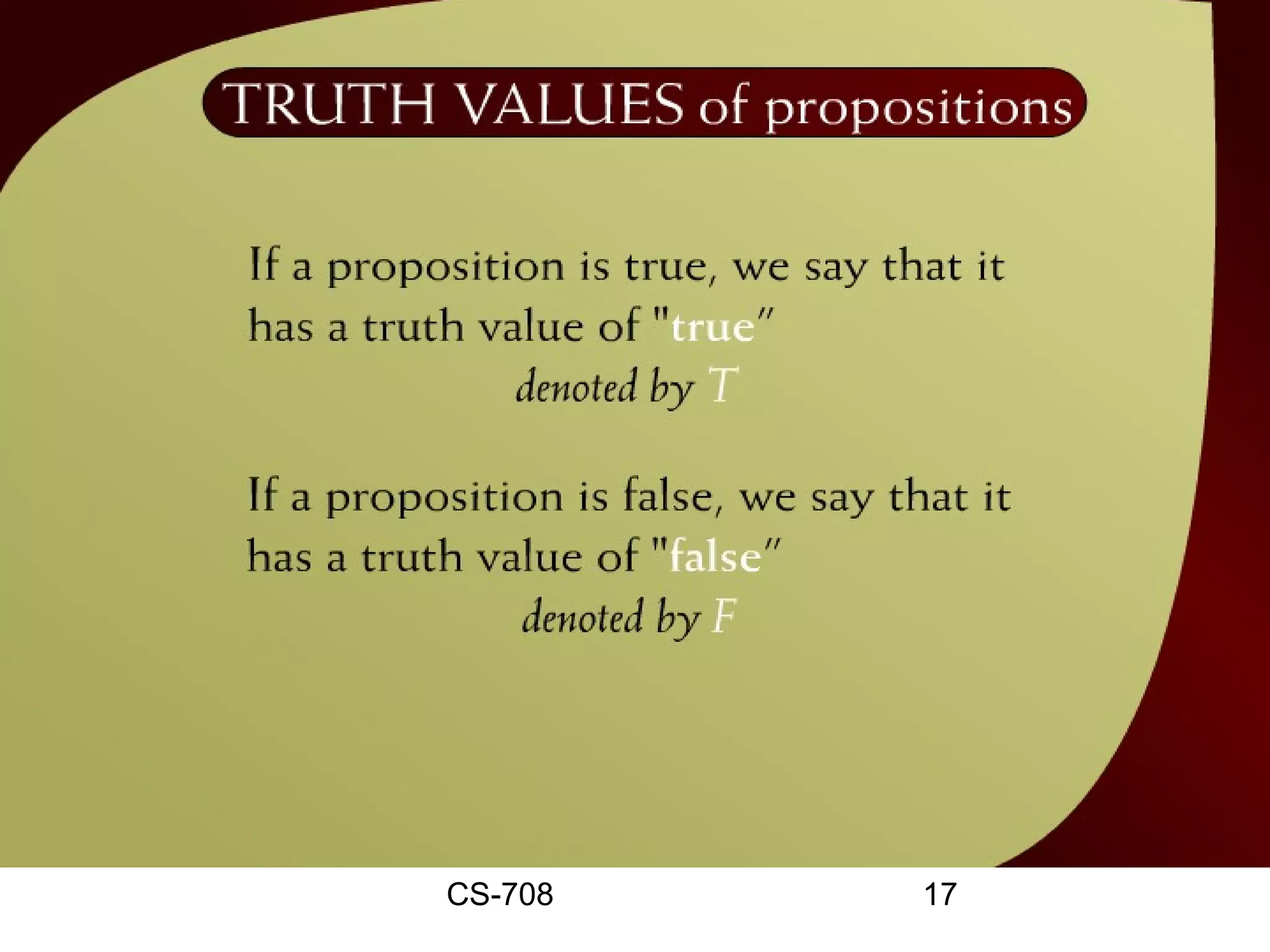 TRUTH VALUES of propositions

If a proposition is true, we say that it has a truth value of "true"
denoted by T

If a proposition is false, we say that it has a truth value of "false"
denoted by F

CS-708

17